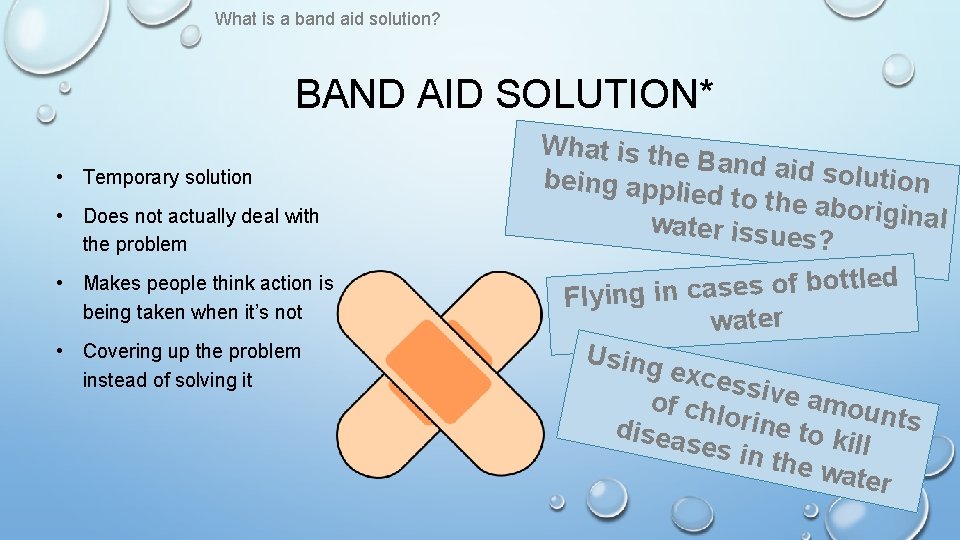 What is a band aid solution?

BAND AID SOLUTION*

• Temporary solution
• Does not actually deal with the problem
• Makes people think action is being taken when it's not
• Covering up the problem instead of solving it

What is the Band aid solution being applied to the aboriginal water issues?

Flying in cases of bottled water

Using excessive amounts of chlorine to kill diseases in the water